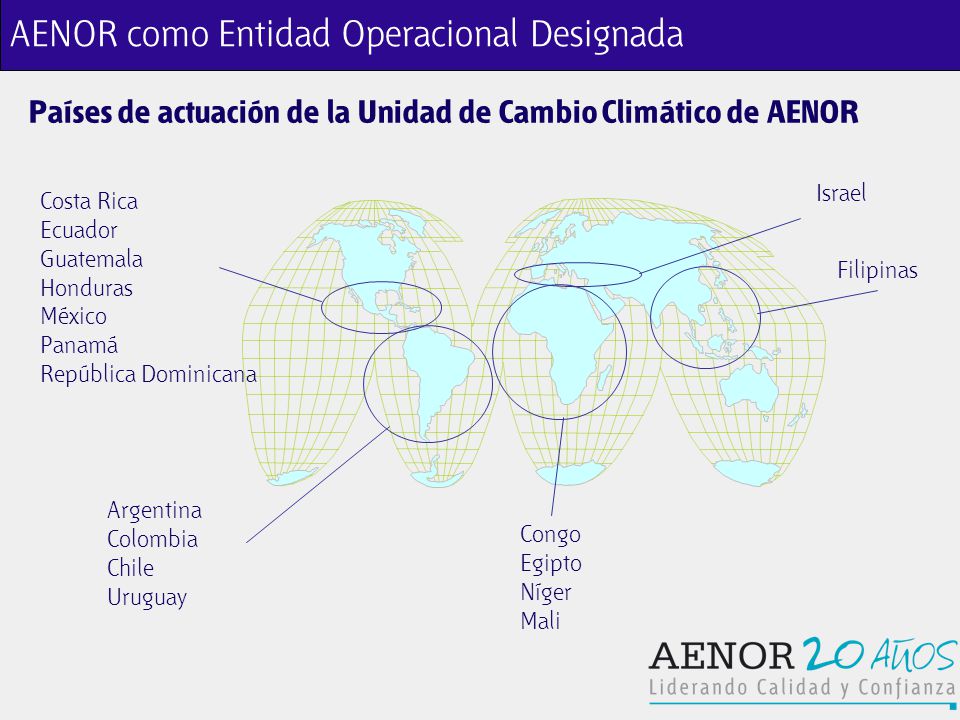 AENOR como Entidad Operacional Designada

Países de actuación de la Unidad de Cambio Climático de AENOR

Costa Rica
Ecuador
Guatemala
Honduras
México
Panamá
República Dominicana

Israel

Filipinas

Argentina
Colombia
Chile
Uruguay

Congo
Egipto
Níger
Mali

AENOR 20 AÑOS
Liderando Calidad y Confianza